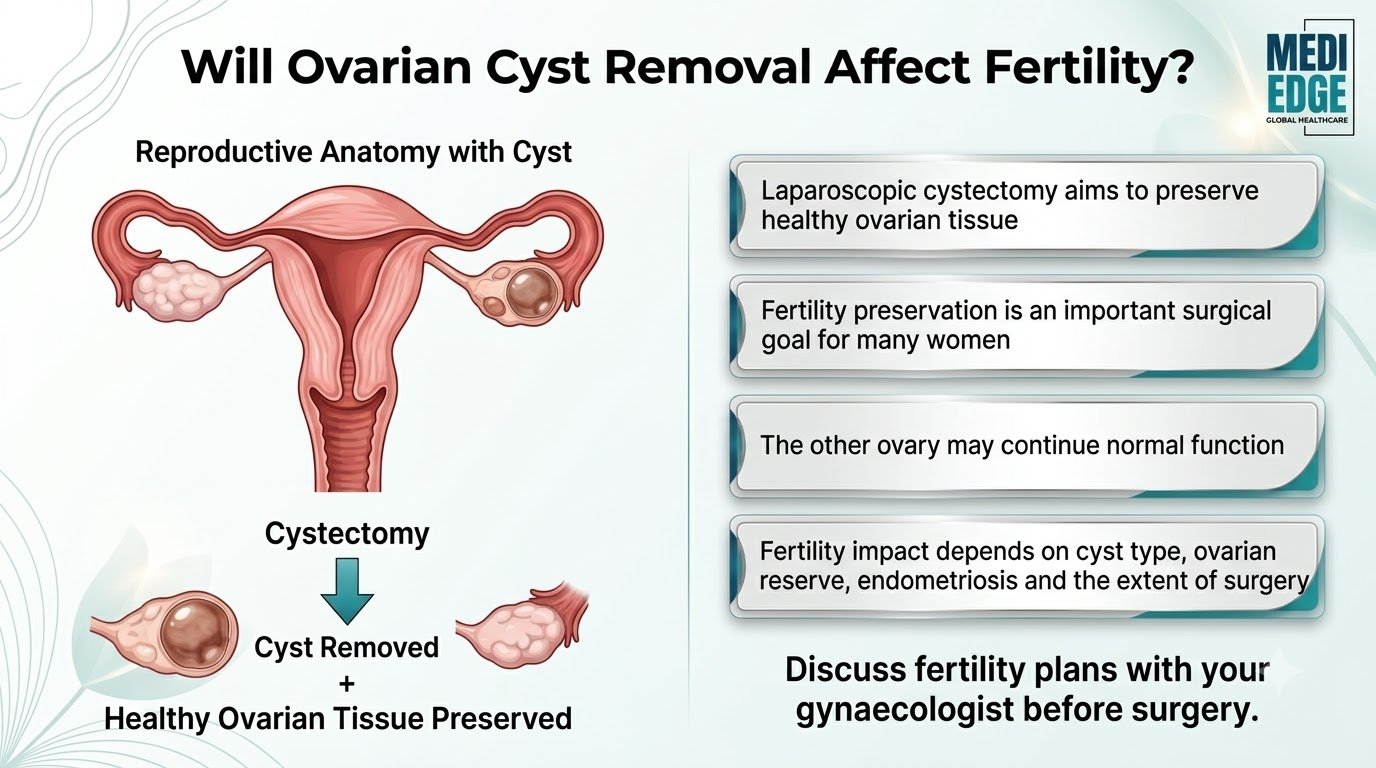 Will Ovarian Cyst Removal Affect Fertility?

MEDI EDGE
GLOBAL HEALTHCARE

Reproductive Anatomy with Cyst

Cystectomy

Cyst Removed
+
Healthy Ovarian Tissue Preserved

Laparoscopic cystectomy aims to preserve healthy ovarian tissue

Fertility preservation is an important surgical goal for many women

The other ovary may continue normal function

Fertility impact depends on cyst type, ovarian reserve, endometriosis and the extent of surgery

Discuss fertility plans with your gynaecologist before surgery.